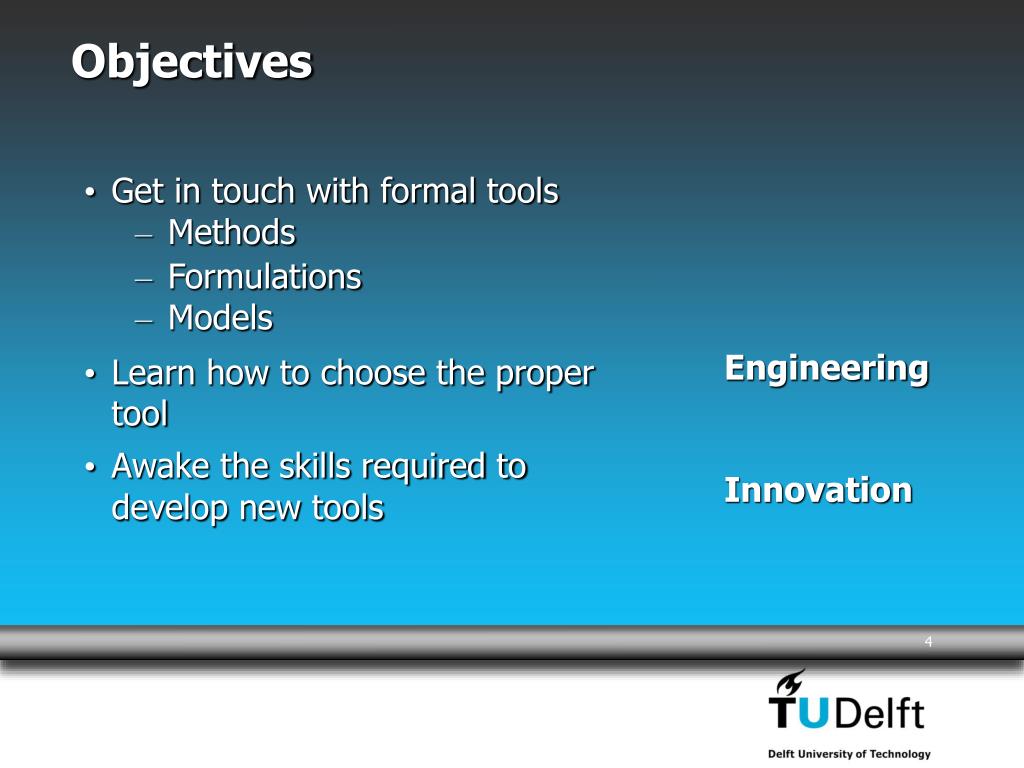 Objectives

• Get in touch with formal tools
– Methods
– Formulations
– Models
• Learn how to choose the proper tool
• Awake the skills required to develop new tools

Engineering

Innovation

4

TUDelft

Delft University of Technology